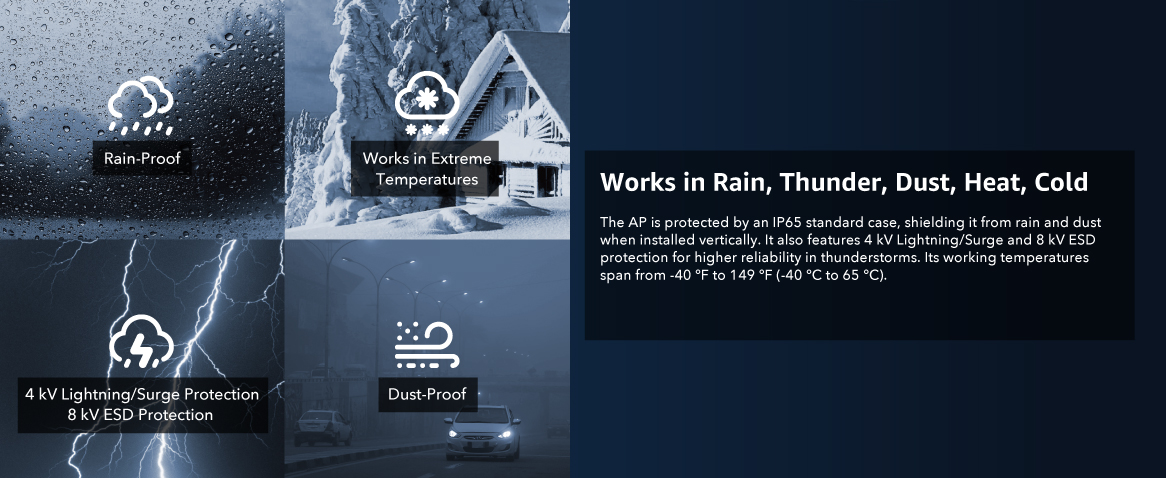 Rain-Proof

Works in Extreme Temperatures

4 kV Lightning/Surge Protection
8 kV ESD Protection

Dust-Proof

Works in Rain, Thunder, Dust, Heat, Cold

The AP is protected by an IP65 standard case, shielding it from rain and dust when installed vertically. It also features 4 kV Lightning/Surge and 8 kV ESD protection for higher reliability in thunderstorms. Its working temperatures span from -40 °F to 149 °F (-40 °C to 65 °C).